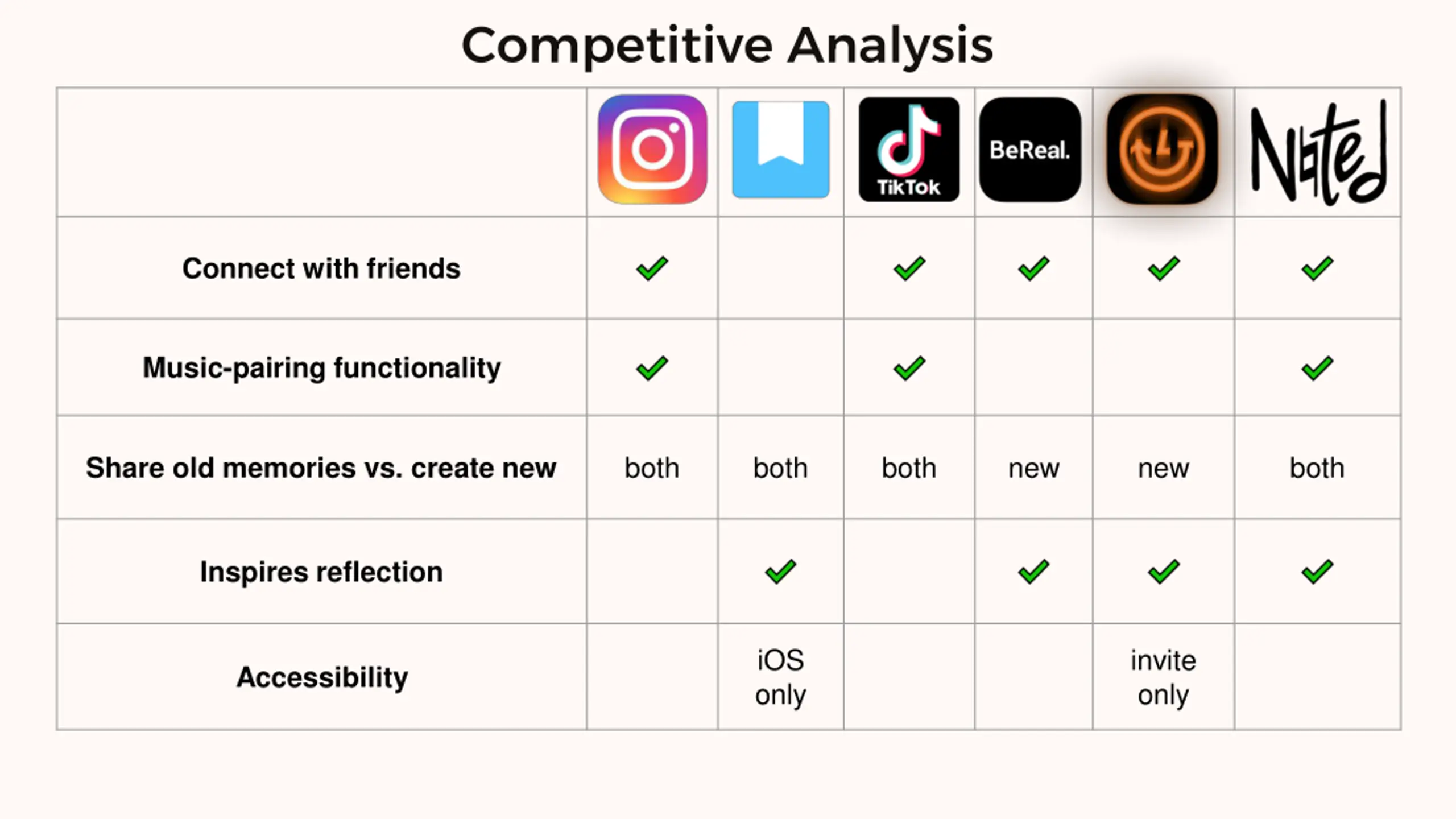 Competitive Analysis

| | | | TikTok | BeReal. | | Noted |
|---|---|---|---|---|---|---|
| Connect with friends | ✓ | | ✓ | ✓ | ✓ | ✓ |
| Music-pairing functionality | ✓ | | ✓ | | | ✓ |
| Share old memories vs. create new | both | both | both | new | new | both |
| Inspires reflection | | ✓ | | ✓ | ✓ | ✓ |
| Accessibility | | iOS only | | | invite only | |